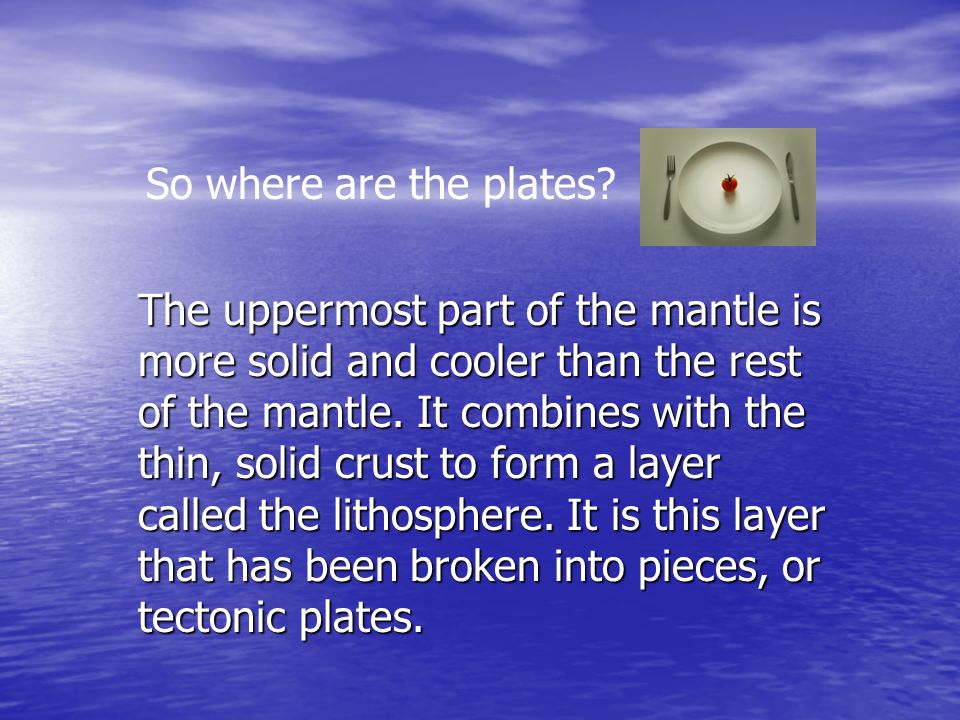 So where are the plates?

The uppermost part of the mantle is more solid and cooler than the rest of the mantle. It combines with the thin, solid crust to form a layer called the lithosphere. It is this layer that has been broken into pieces, or tectonic plates.